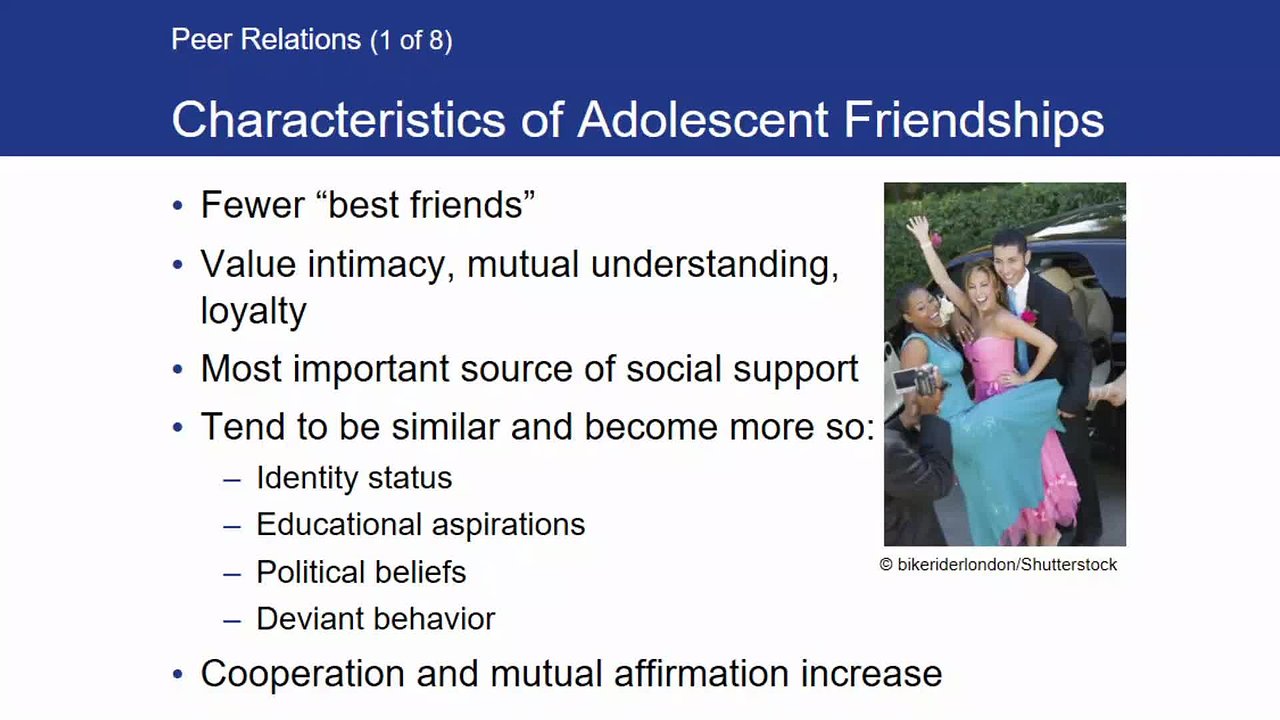 Peer Relations (1 of 8)

Characteristics of Adolescent Friendships

• Fewer “best friends”
• Value intimacy, mutual understanding, loyalty
• Most important source of social support
• Tend to be similar and become more so:
– Identity status
– Educational aspirations
– Political beliefs
– Deviant behavior
• Cooperation and mutual affirmation increase

© bikeriderlondon/Shutterstock